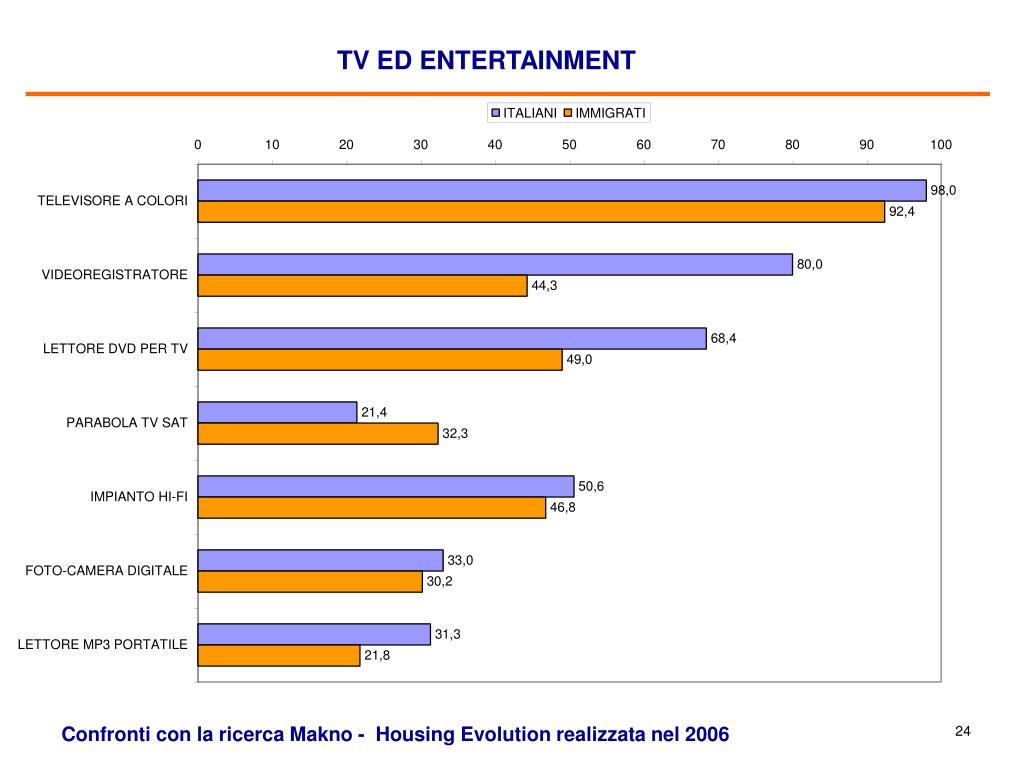 TV ED ENTERTAINMENT

ITALIANI IMMIGRATI

0 10 20 30 40 50 60 70 80 90 100

TELEVISORE A COLORI 98,0 92,4

VIDEOREGISTRATORE 80,0 44,3

LETTORE DVD PER TV 68,4 49,0

PARABOLA TV SAT 21,4 32,3

IMPIANTO HI-FI 50,6 46,8

FOTO-CAMERA DIGITALE 33,0 30,2

LETTORE MP3 PORTATILE 31,3 21,8

Confronti con la ricerca Makno - Housing Evolution realizzata nel 2006

24